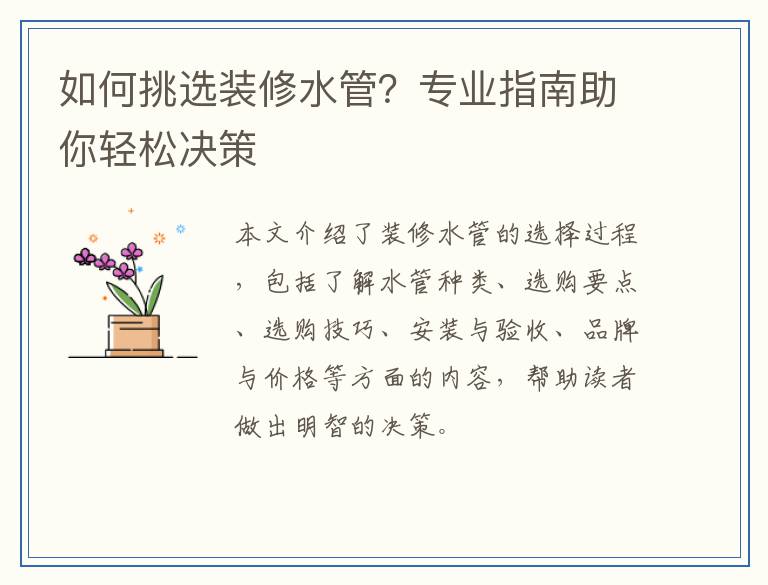 如何挑选装修水管？专业指南助你轻松决策

本文介绍了装修水管的选择过程，包括了解水管种类、选购要点、选购技巧、安装与验收、品牌与价格等方面的内容，帮助读者做出明智的决策。